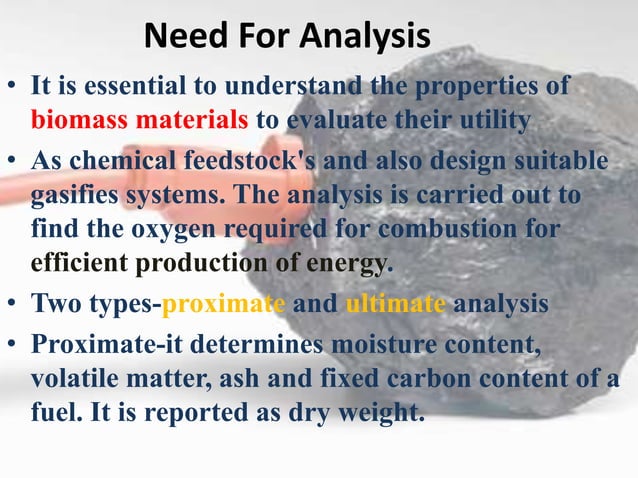 Need For Analysis

• It is essential to understand the properties of biomass materials to evaluate their utility

• As chemical feedstock's and also design suitable gasifies systems. The analysis is carried out to find the oxygen required for combustion for efficient production of energy.

• Two types-proximate and ultimate analysis

• Proximate-it determines moisture content, volatile matter, ash and fixed carbon content of a fuel. It is reported as dry weight.